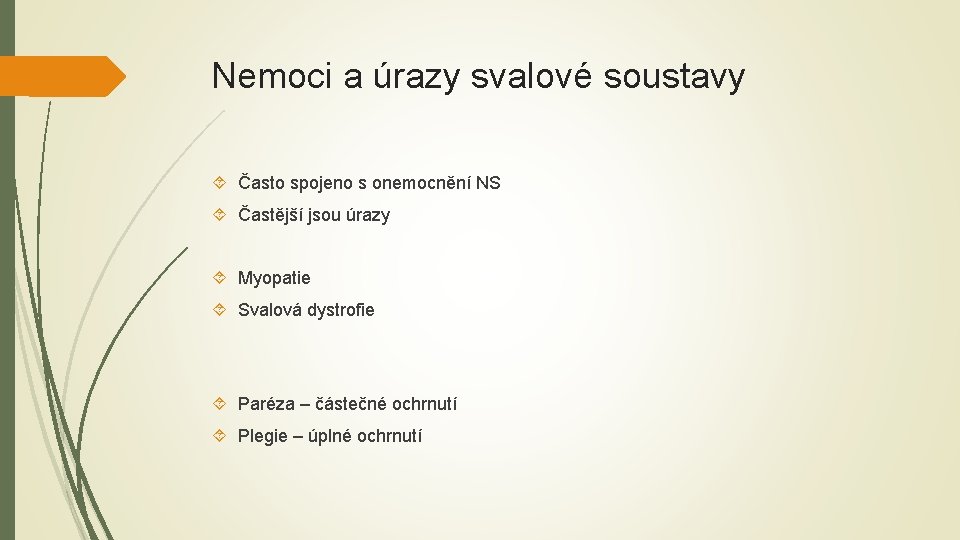 Nemoci a úrazy svalové soustavy

Často spojeno s onemocnění NS

Častější jsou úrazy

Myopatie

Svalová dystrofie

Paréza – částečné ochrnutí

Plegie – úplné ochrnutí